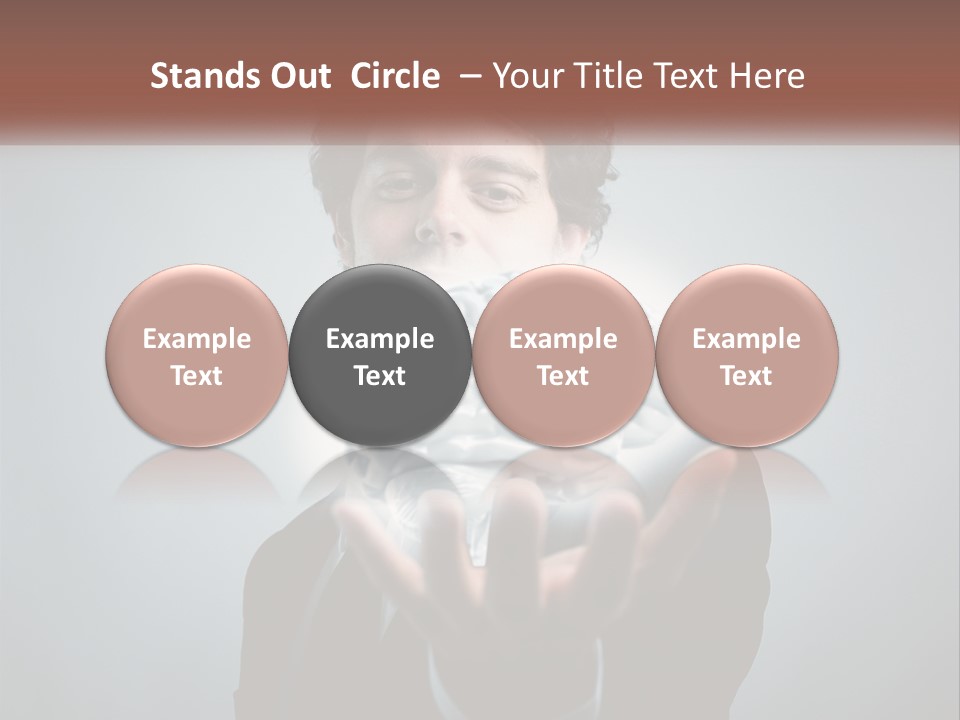 Stands Out Circle – Your Title Text Here

Example Text

Example Text

Example Text

Example Text